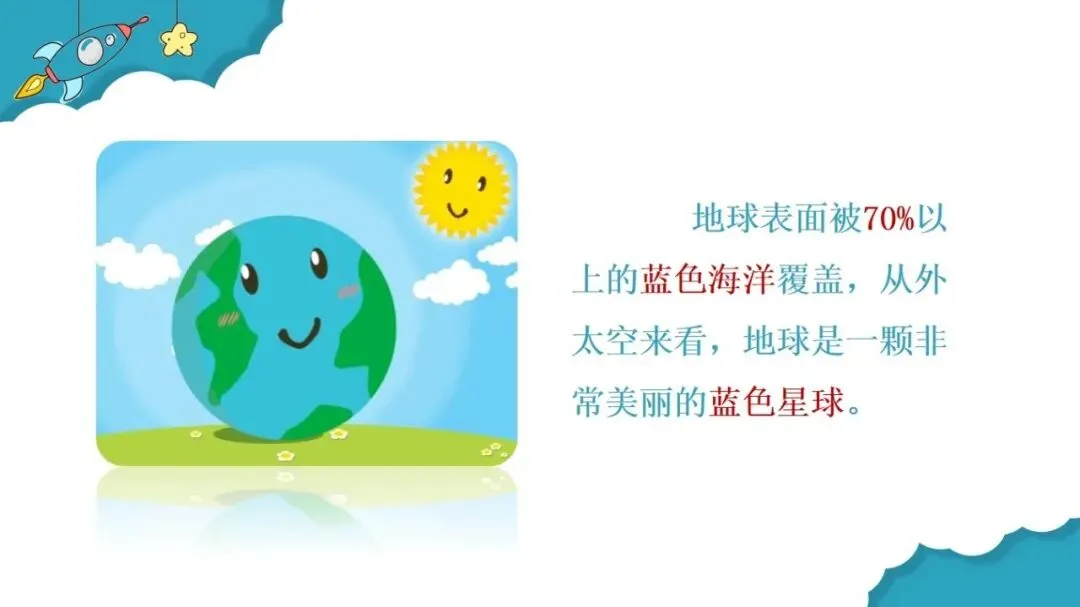 地球表面被70%以上的蓝色海洋覆盖，从外太空来看，地球是一颗非常美丽的蓝色星球。